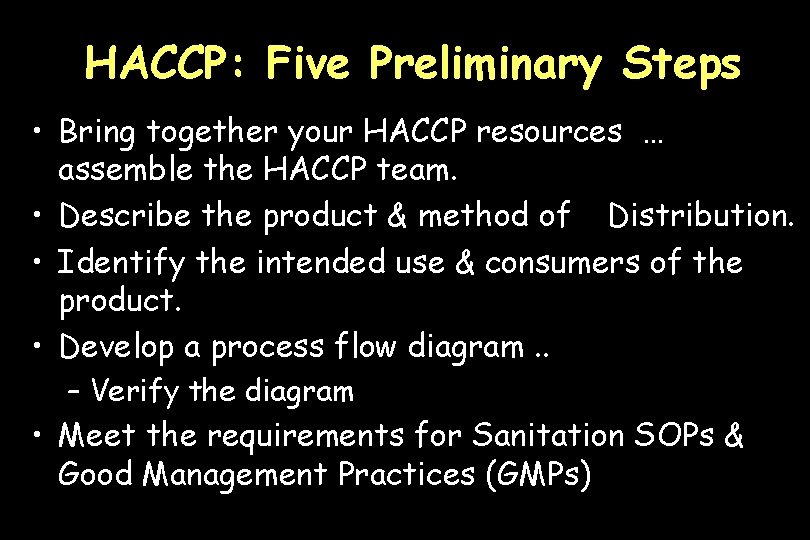 HACCP: Five Preliminary Steps

• Bring together your HACCP resources … assemble the HACCP team.
• Describe the product & method of Distribution.
• Identify the intended use & consumers of the product.
• Develop a process flow diagram ..
  – Verify the diagram
• Meet the requirements for Sanitation SOPs & Good Management Practices (GMPs)